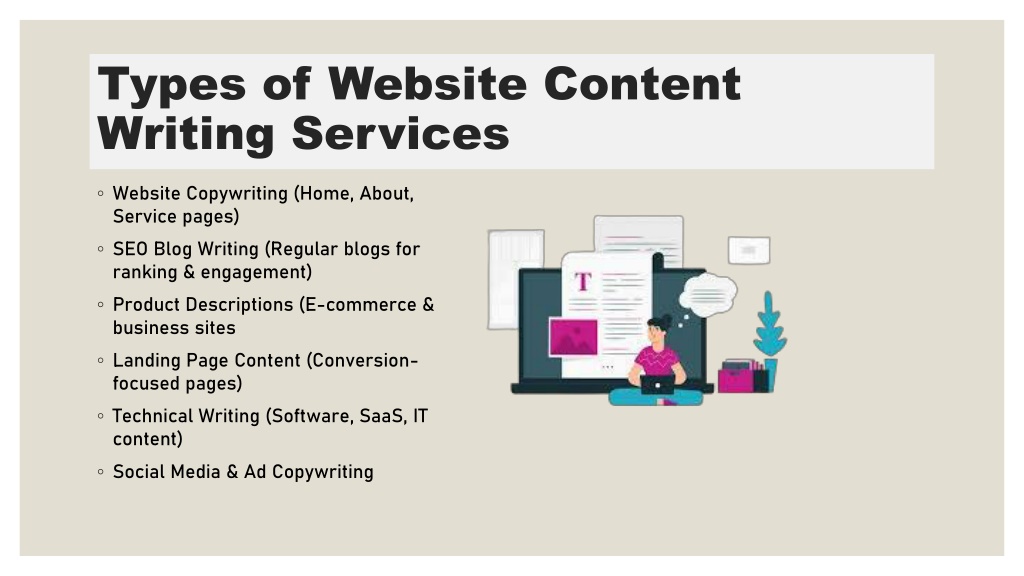 Types of Website Content Writing Services

◦ Website Copywriting (Home, About, Service pages)
◦ SEO Blog Writing (Regular blogs for ranking & engagement)
◦ Product Descriptions (E-commerce & business sites
◦ Landing Page Content (Conversion-focused pages)
◦ Technical Writing (Software, SaaS, IT content)
◦ Social Media & Ad Copywriting

T